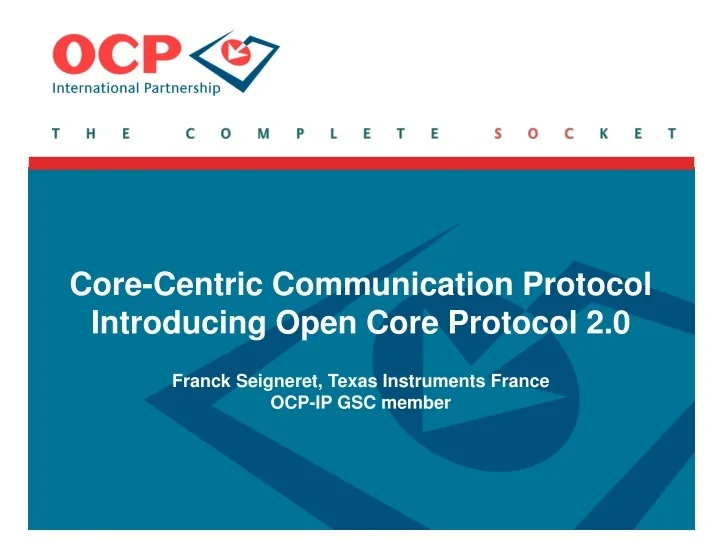 OCP
International Partnership

THE COMPLETE SOCKET

Core-Centric Communication Protocol
Introducing Open Core Protocol 2.0

Franck Seigneret, Texas Instruments France
OCP-IP GSC member